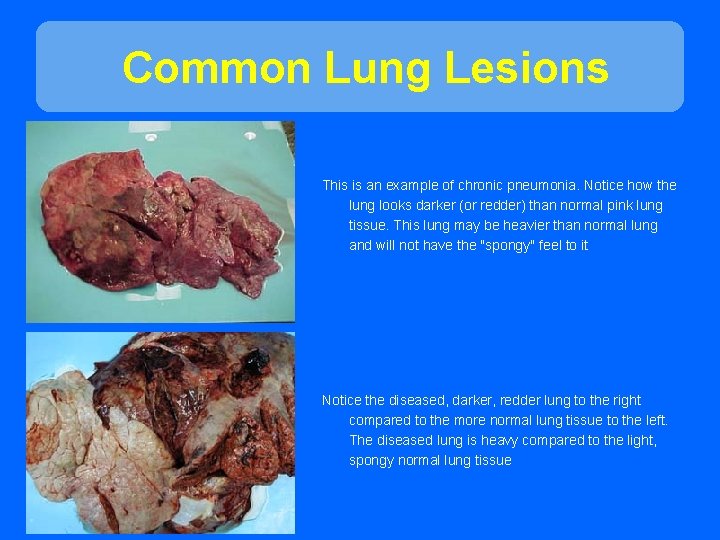 Common Lung Lesions

This is an example of chronic pneumonia. Notice how the lung looks darker (or redder) than normal pink lung tissue. This lung may be heavier than normal lung and will not have the "spongy" feel to it

Notice the diseased, darker, redder lung to the right compared to the more normal lung tissue to the left. The diseased lung is heavy compared to the light, spongy normal lung tissue